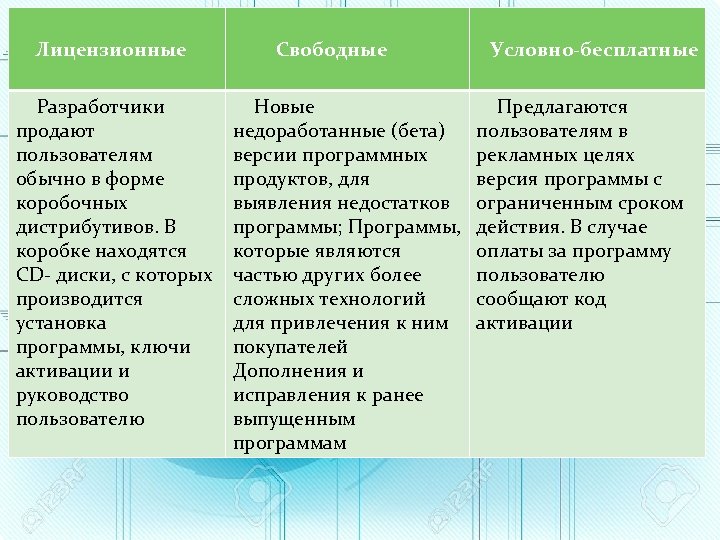 | Лицензионные | Свободные | Условно-бесплатные |
|---|---|---|
| Разработчики продают пользователям обычно в форме коробочных дистрибутивов. В коробке находятся CD- диски, с которых производится установка программы, ключи активации и руководство пользователю | Новые недоработанные (бета) версии программных продуктов, для выявления недостатков программы; Программы, которые являются частью других более сложных технологий для привлечения к ним покупателей Дополнения и исправления к ранее выпущенным программам | Предлагаются пользователям в рекламных целях версия программы с ограниченным сроком действия. В случае оплаты за программу пользователю сообщают код активации |

123RF 123RF